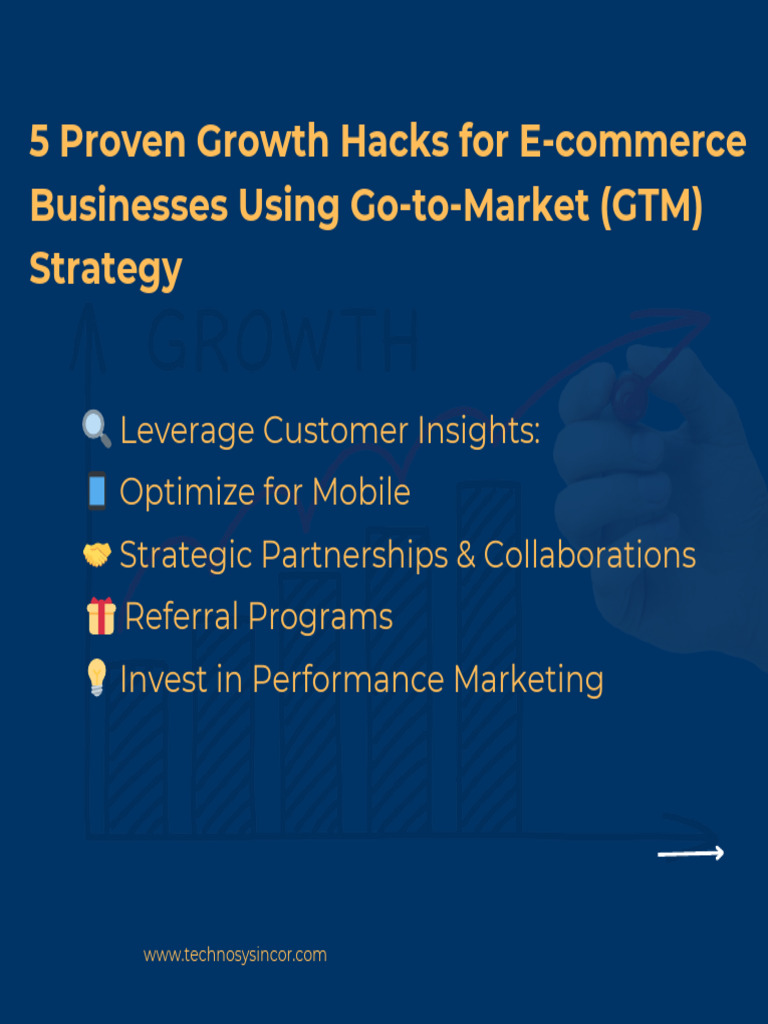 5 Proven Growth Hacks for E-commerce Businesses Using Go-to-Market (GTM) Strategy

GROWTH

🔍 Leverage Customer Insights:
📱 Optimize for Mobile
🤝 Strategic Partnerships & Collaborations
🎁 Referral Programs
💡 Invest in Performance Marketing

www.technosysincor.com